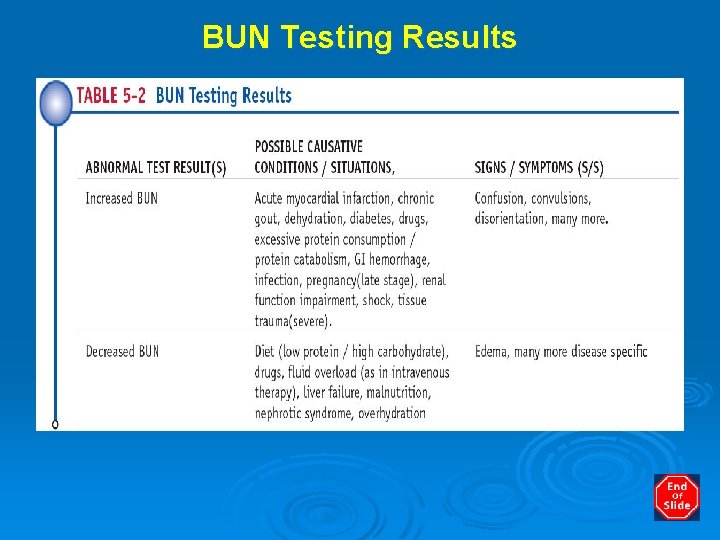 BUN Testing Results

TABLE 5-2 BUN Testing Results

| ABNORMAL TEST RESULT(S) | POSSIBLE CAUSATIVE CONDITIONS / SITUATIONS, | SIGNS / SYMPTOMS (S/S) |
|---|---|---|
| Increased BUN | Acute myocardial infarction, chronic gout, dehydration, diabetes, drugs, excessive protein consumption / protein catabolism, GI hemorrhage, infection, pregnancy(late stage), renal function impairment, shock, tissue trauma(severe). | Confusion, convulsions, disorientation, many more. |
| Decreased BUN | Diet (low protein / high carbohydrate), drugs, fluid overload (as in intravenous therapy), liver failure, malnutrition, nephrotic syndrome, overhydration | Edema, many more disease specific |

End of Slide